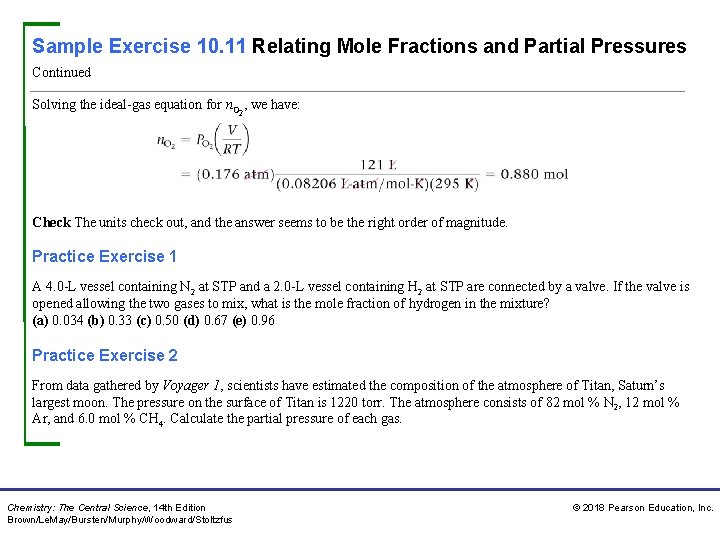 Sample Exercise 10.11 Relating Mole Fractions and Partial Pressures

Continued

Solving the ideal-gas equation for $n_{O_2}$, we have:

$n_{O_2} = P_{O_2}\left(\frac{V}{RT}\right)$

$= (0.176 \text{ atm})\frac{121 \text{ L}}{(0.08206 \text{ L-atm/mol-K})(295 \text{ K})} = 0.880 \text{ mol}$

Check The units check out, and the answer seems to be the right order of magnitude.

Practice Exercise 1

A 4.0-L vessel containing $N_2$ at STP and a 2.0-L vessel containing $H_2$ at STP are connected by a valve. If the valve is opened allowing the two gases to mix, what is the mole fraction of hydrogen in the mixture?
(a) 0.034 (b) 0.33 (c) 0.50 (d) 0.67 (e) 0.96

Practice Exercise 2

From data gathered by Voyager 1, scientists have estimated the composition of the atmosphere of Titan, Saturn's largest moon. The pressure on the surface of Titan is 1220 torr. The atmosphere consists of 82 mol % $N_2$, 12 mol % Ar, and 6.0 mol % $CH_4$. Calculate the partial pressure of each gas.

Chemistry: The Central Science, 14th Edition
Brown/LeMay/Bursten/Murphy/Woodward/Stoltzfus

© 2018 Pearson Education, Inc.